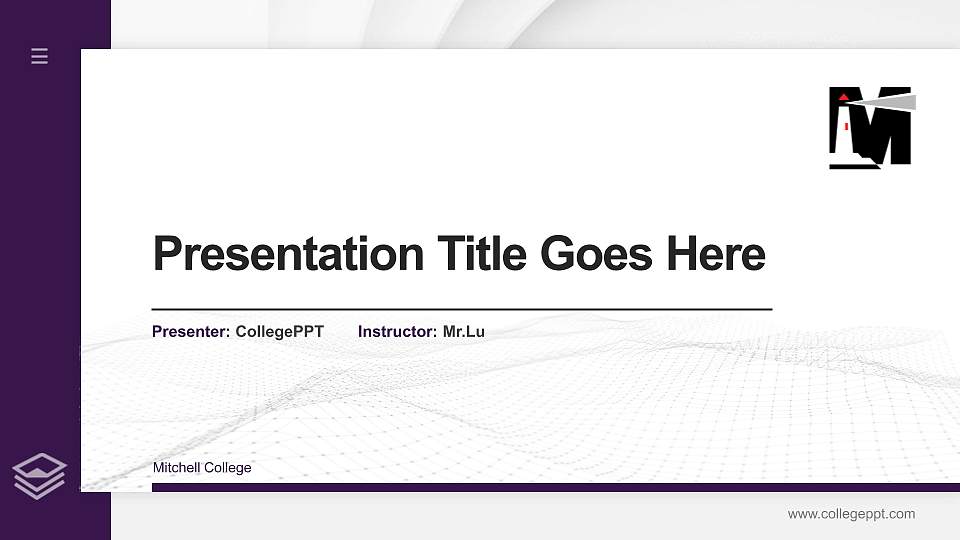 Presentation Title Goes Here

Presenter: CollegePPT Instructor: Mr.Lu

Mitchell College

www.collegeppt.com